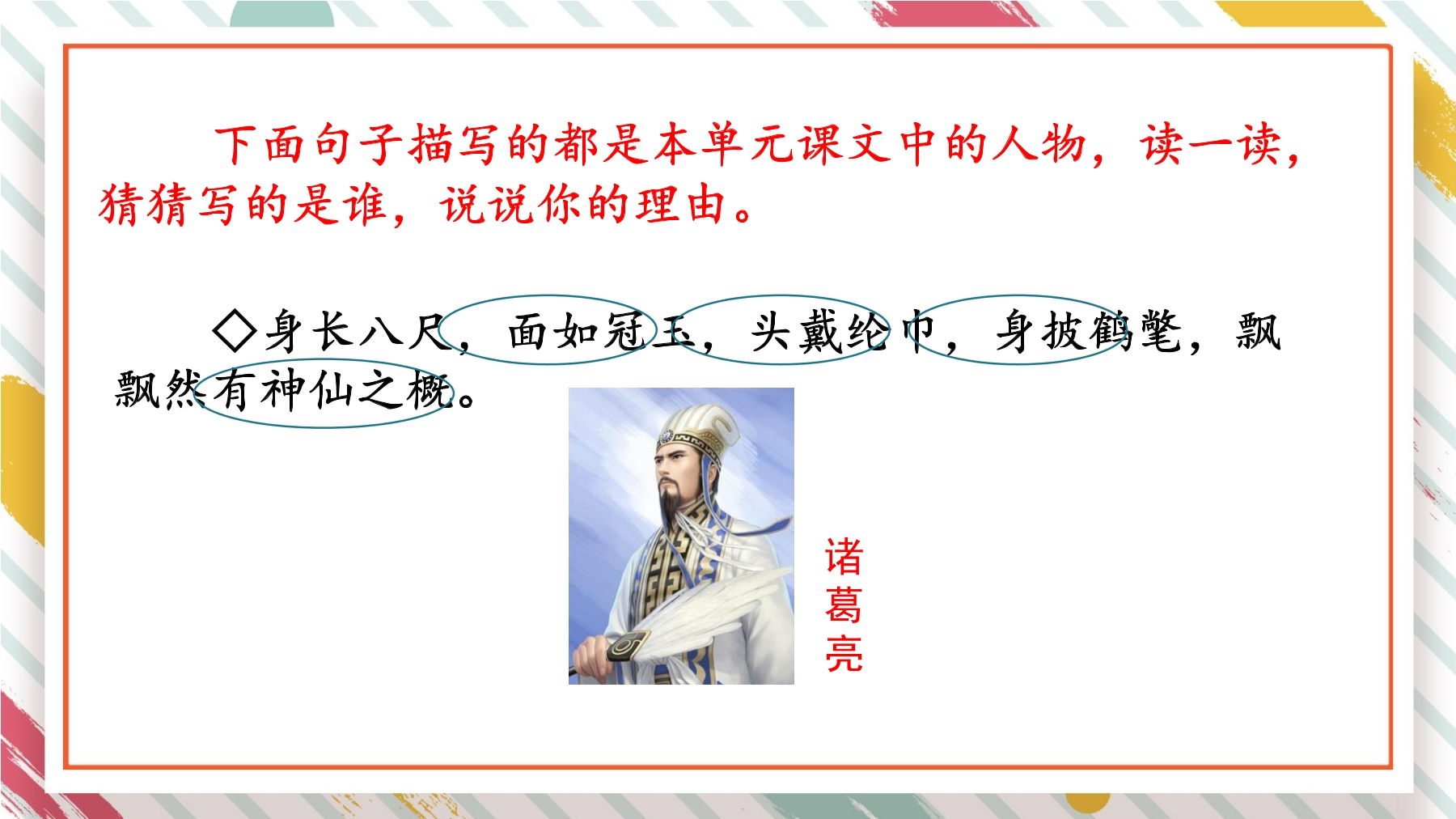 下面句子描写的都是本单元课文中的人物，读一读，猜猜写的是谁，说说你的理由。

◇身长八尺，面如冠玉，头戴纶巾，身披鹤氅，飘飘然有神仙之概。

诸葛亮